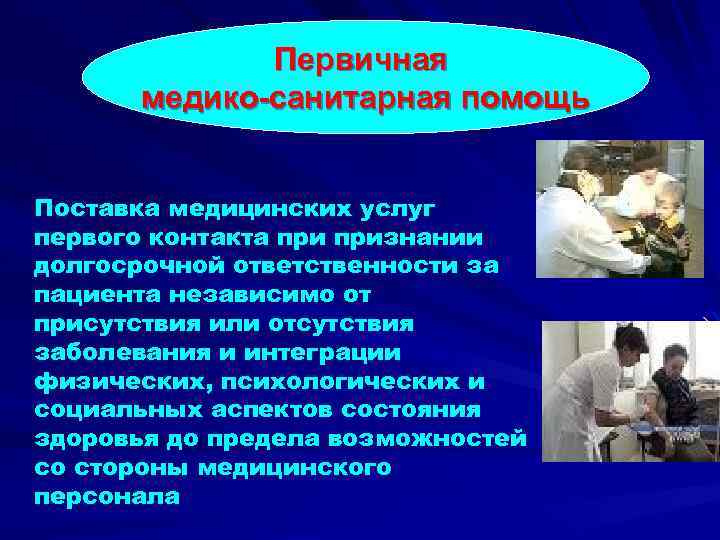 Первичная медико-санитарная помощь

Поставка медицинских услуг первого контакта при признании долгосрочной ответственности за пациента независимо от присутствия или отсутствия заболевания и интеграции физических, психологических и социальных аспектов состояния здоровья до предела возможностей со стороны медицинского персонала